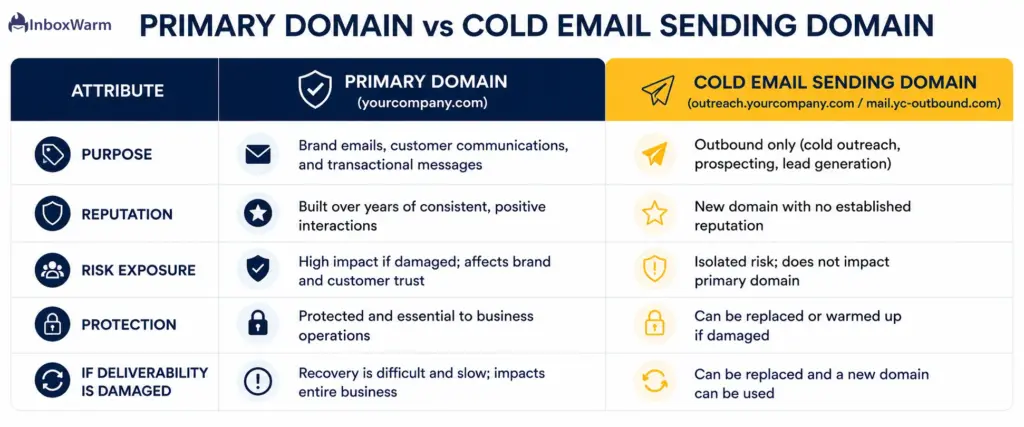 InboxWarm

PRIMARY DOMAIN vs COLD EMAIL SENDING DOMAIN

| ATTRIBUTE | PRIMARY DOMAIN (yourcompany.com) | COLD EMAIL SENDING DOMAIN (outreach.yourcompany.com / mail.yc-outbound.com) |
|---|---|---|
| PURPOSE | Brand emails, customer communications, and transactional messages | Outbound only (cold outreach, prospecting, lead generation) |
| REPUTATION | Built over years of consistent, positive interactions | New domain with no established reputation |
| RISK EXPOSURE | High impact if damaged; affects brand and customer trust | Isolated risk; does not impact primary domain |
| PROTECTION | Protected and essential to business operations | Can be replaced or warmed up if damaged |
| IF DELIVERABILITY IS DAMAGED | Recovery is difficult and slow; impacts entire business | Can be replaced and a new domain can be used |